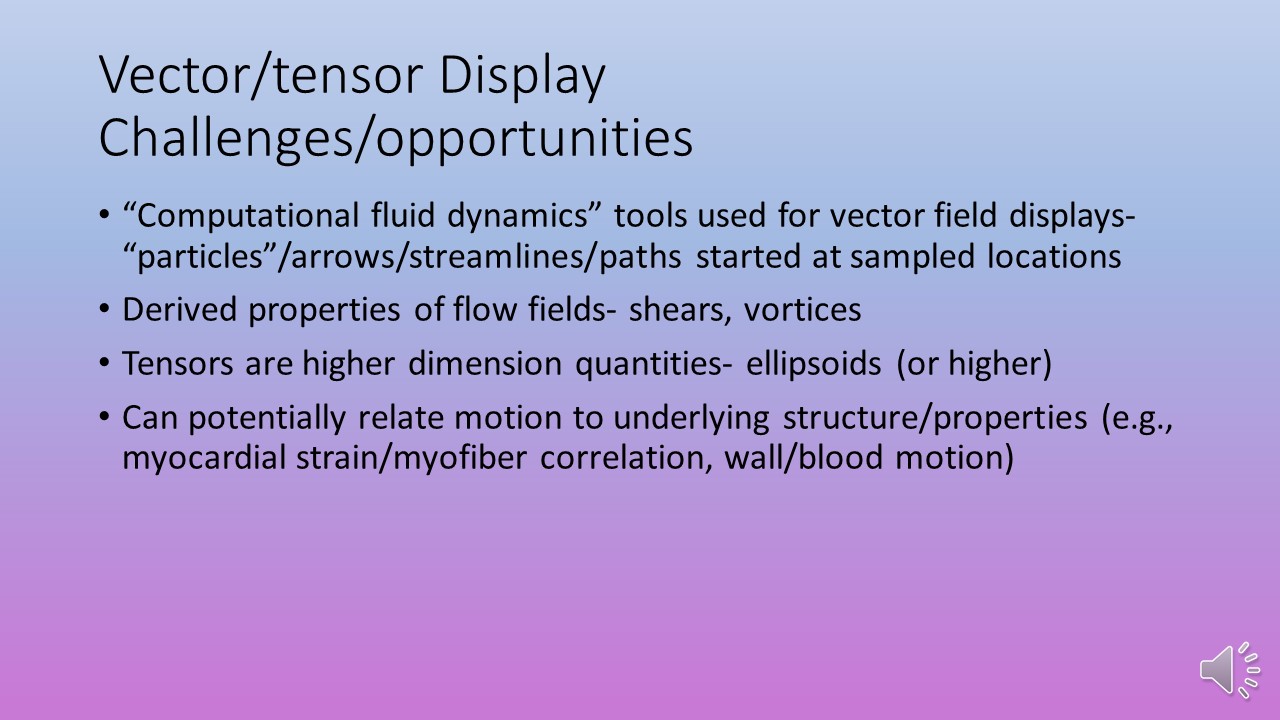 Vector/tensor Display
Challenges/opportunities

• “Computational fluid dynamics” tools used for vector field displays- “particles”/arrows/streamlines/paths started at sampled locations
• Derived properties of flow fields- shears, vortices
• Tensors are higher dimension quantities- ellipsoids (or higher)
• Can potentially relate motion to underlying structure/properties (e.g., myocardial strain/myofiber correlation, wall/blood motion)